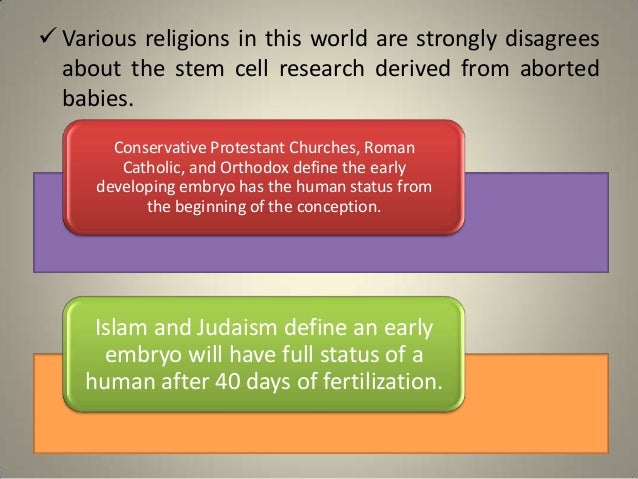 ✓ Various religions in this world are strongly disagrees about the stem cell research derived from aborted babies.

Conservative Protestant Churches, Roman Catholic, and Orthodox define the early developing embryo has the human status from the beginning of the conception.

Islam and Judaism define an early embryo will have full status of a human after 40 days of fertilization.